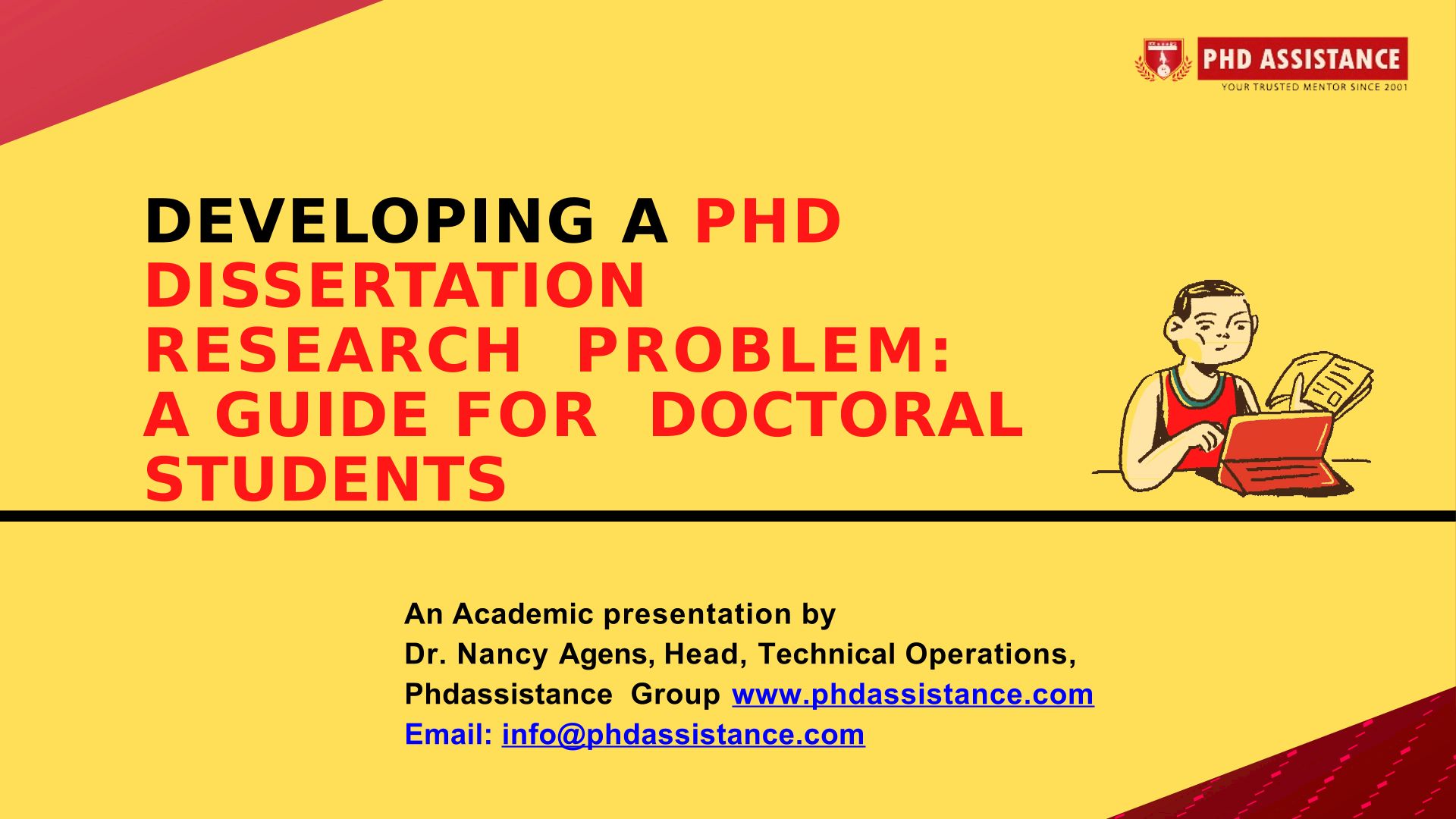 PHD ASSISTANCE
YOUR TRUSTED MENTOR SINCE 2001

DEVELOPING A PHD DISSERTATION RESEARCH PROBLEM: A GUIDE FOR DOCTORAL STUDENTS

An Academic presentation by
Dr. Nancy Agens, Head, Technical Operations,
Phdassistance Group www.phdassistance.com
Email: info@phdassistance.com